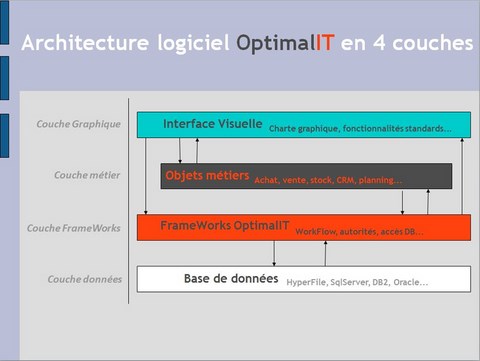 Architecture logiciel OptimalIT en 4 couches

Couche Graphique

Interface Visuelle Charte graphique, fonctionnalités standards...

Couche métier

Objets métiers Achat, vente, stock, CRM, planning...

Couche FrameWorks

FrameWorks OptimalIT WorkFlow, autorités, accès DB...

Couche données

Base de données HyperFile, SqlServer, DB2, Oracle...